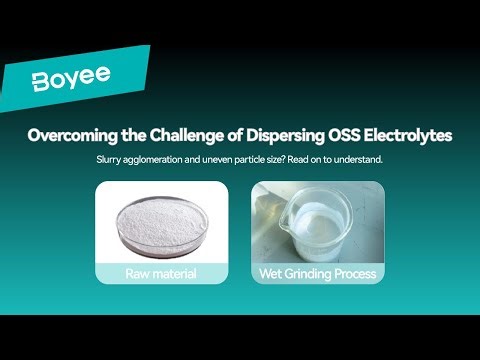 Boyee

Overcoming the Challenge of Dispersing OSS Electrolytes

Slurry agglomeration and uneven particle size? Read on to understand.

Raw material

Wet Grinding Process